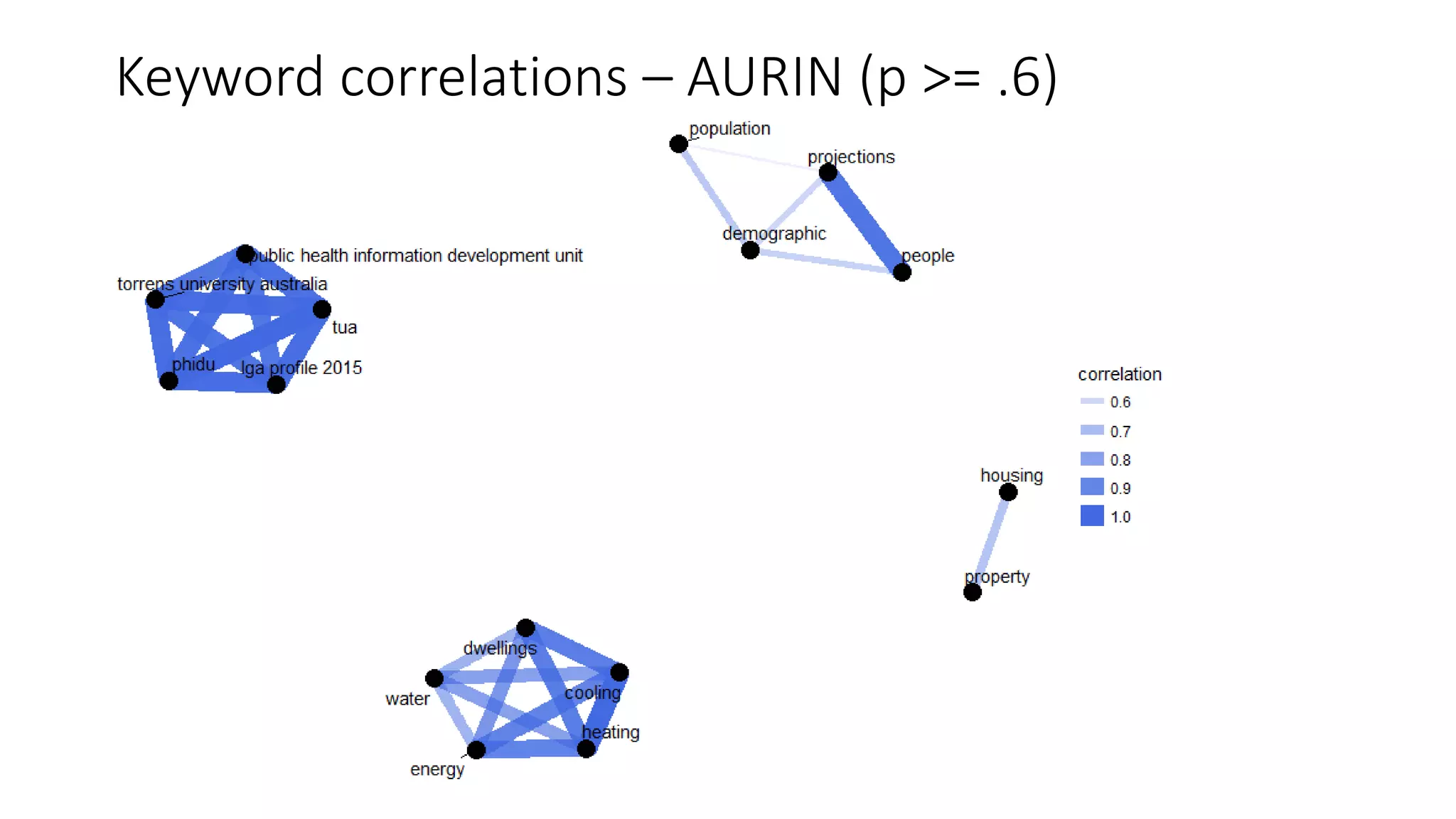 Keyword correlations – AURIN (p >= .6)

population
projections
demographic
people

public health information development unit
torrens university australia
tua
phidu
lga profile 2015

correlation
0.6
0.7
0.8
0.9
1.0

housing
property

dwellings
water
cooling
heating
energy